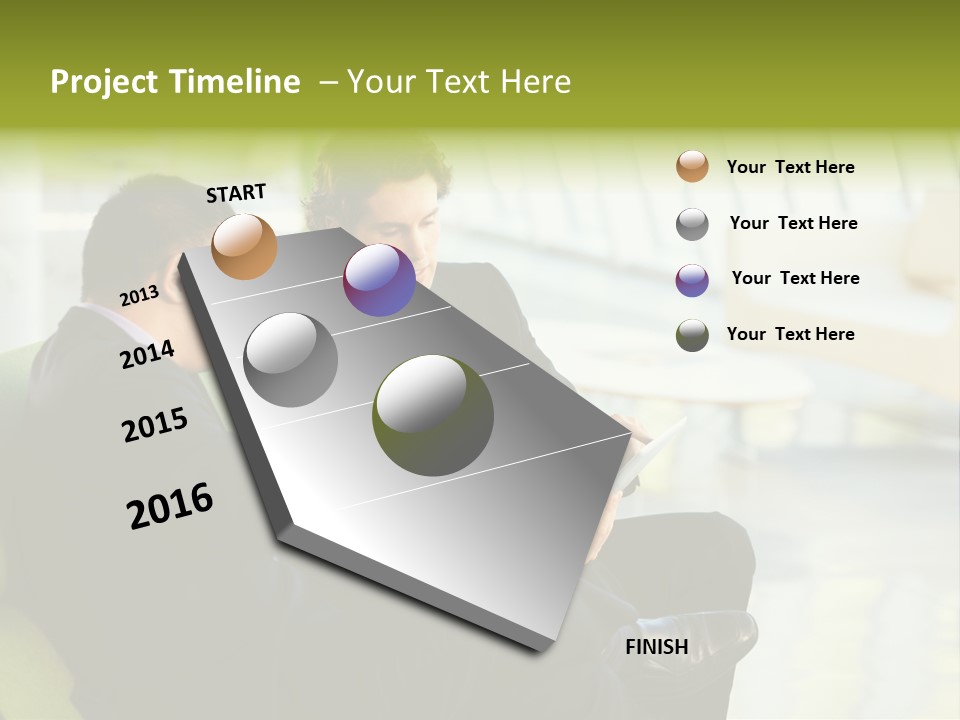 Project Timeline – Your Text Here

START

2013

2014

2015

2016

FINISH

Your Text Here

Your Text Here

Your Text Here

Your Text Here